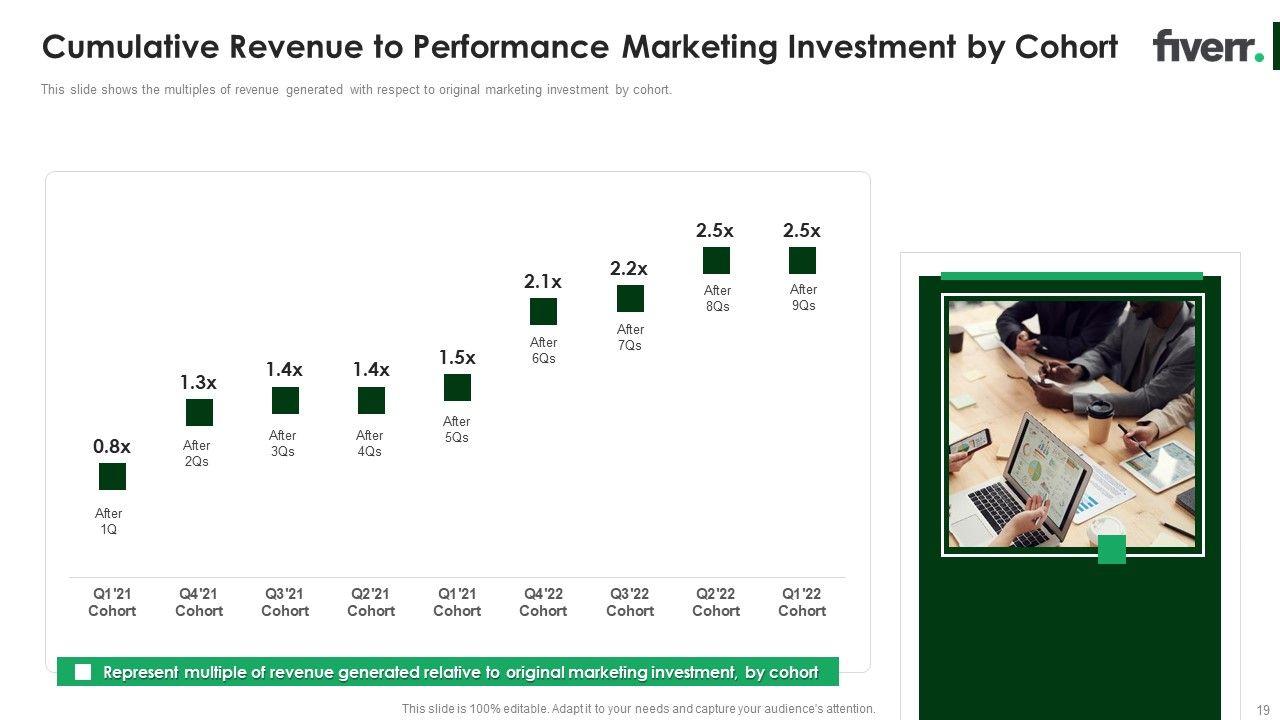 Cumulative Revenue to Performance Marketing Investment by Cohort

fiverr.

This slide shows the multiples of revenue generated with respect to original marketing investment by cohort.

0.8x
After 1Q

1.3x
After 2Qs

1.4x
After 3Qs

1.4x
After 4Qs

1.5x
After 5Qs

2.1x
After 6Qs

2.2x
After 7Qs

2.5x
After 8Qs

2.5x
After 9Qs

Q1'21 Cohort
Q4'21 Cohort
Q3'21 Cohort
Q2'21 Cohort
Q1'21 Cohort
Q4'22 Cohort
Q3'22 Cohort
Q2'22 Cohort
Q1'22 Cohort

Represent multiple of revenue generated relative to original marketing investment, by cohort

This slide is 100% editable. Adapt it to your needs and capture your audience's attention.

19